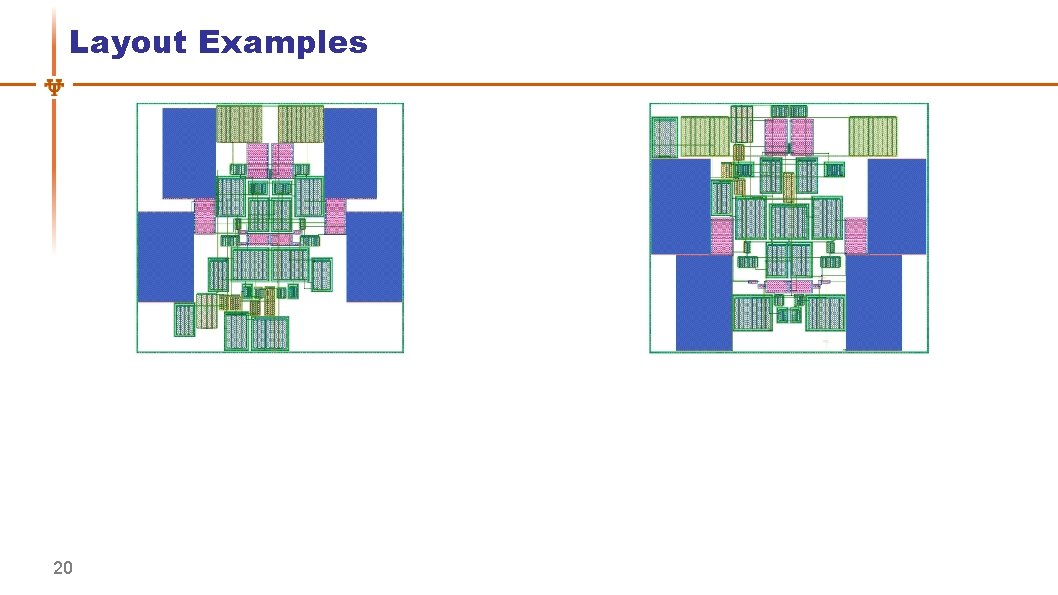 Layout Examples

20